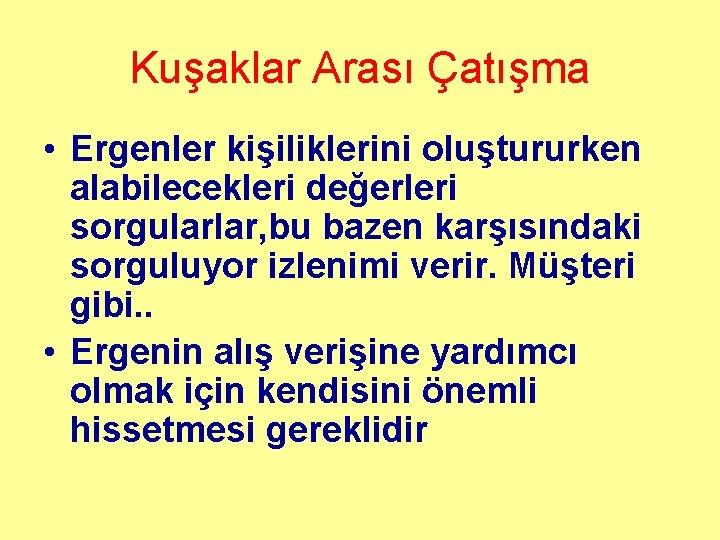 Kuşaklar Arası Çatışma

• Ergenler kişiliklerini oluştururken alabilecekleri değerleri sorgularlar,bu bazen karşısındaki sorguluyor izlenimi verir. Müşteri gibi..
• Ergenin alış verişine yardımcı olmak için kendisini önemli hissetmesi gereklidir